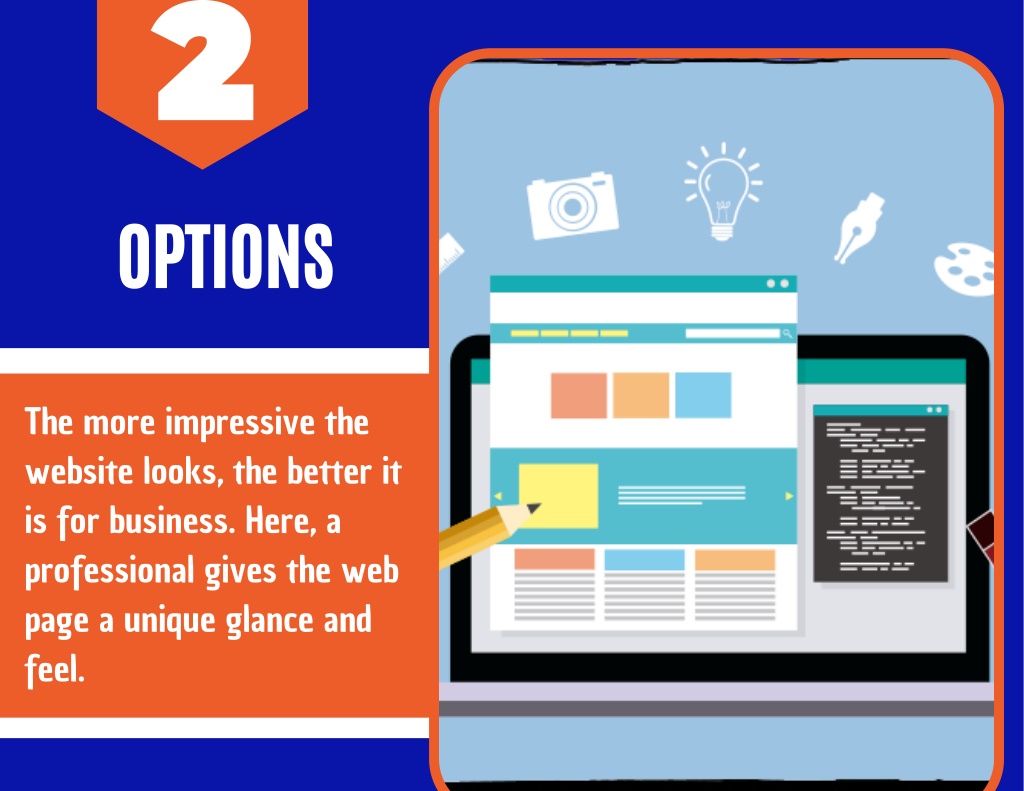 2

OPTIONS

The more impressive the website looks, the better it is for business. Here, a professional gives the web page a unique glance and feel.